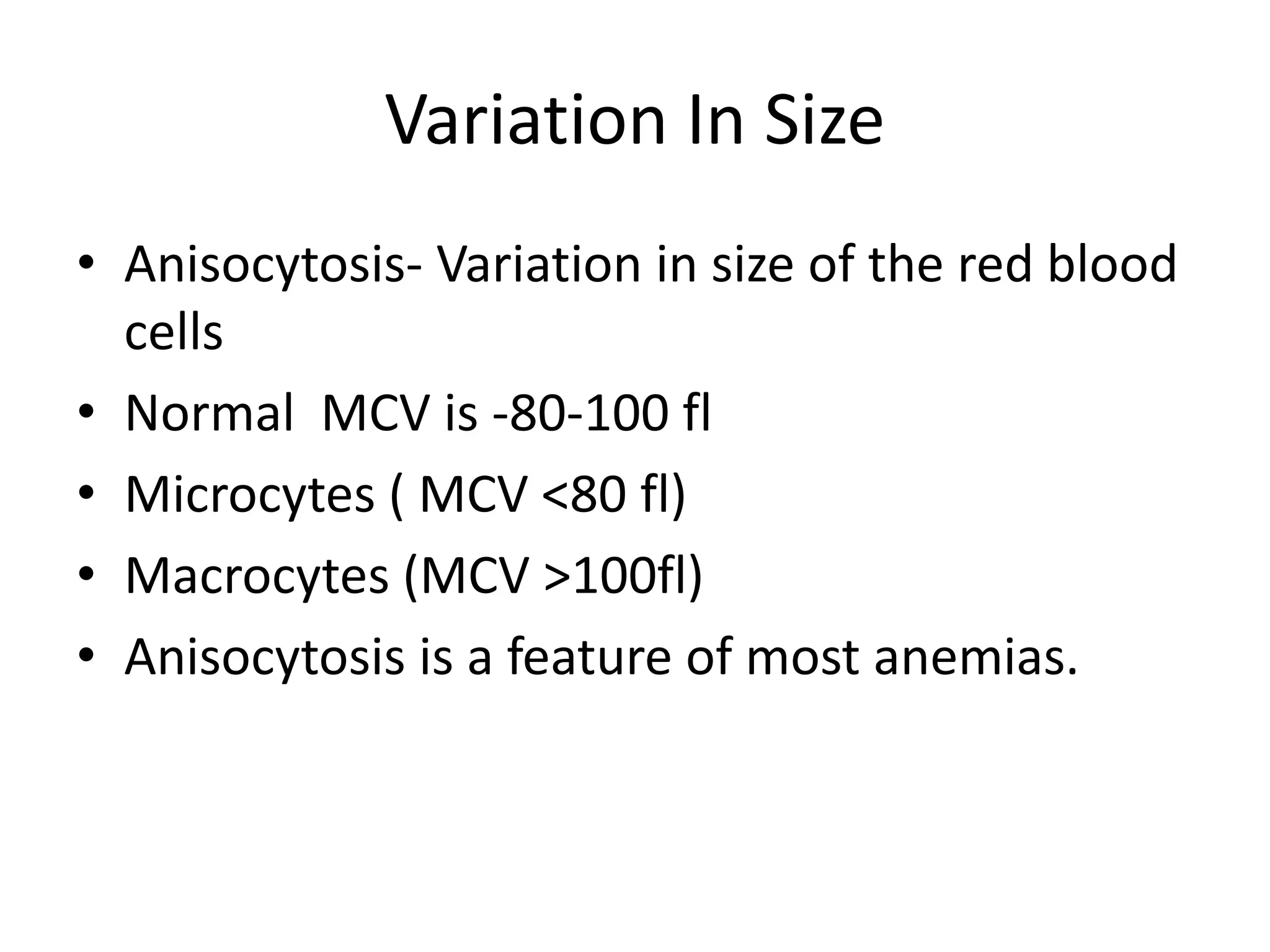 Variation In Size

• Anisocytosis- Variation in size of the red blood cells
• Normal  MCV is -80-100 fl
• Microcytes ( MCV <80 fl)
• Macrocytes (MCV >100fl)
• Anisocytosis is a feature of most anemias.